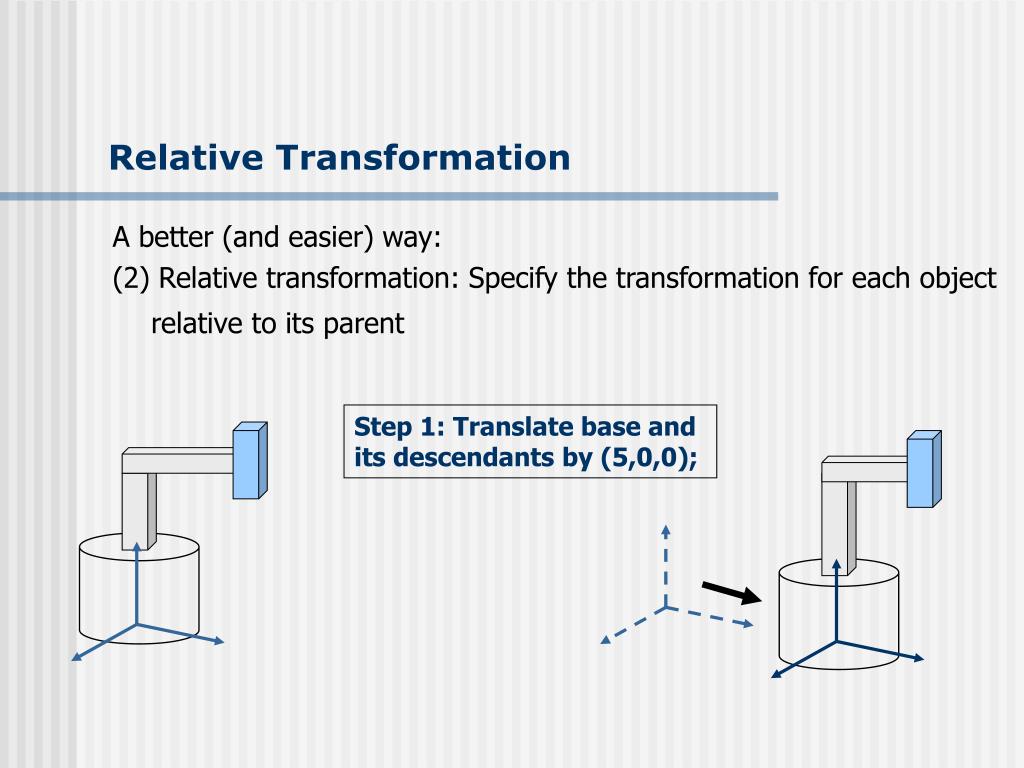 Relative Transformation

A better (and easier) way:
(2) Relative transformation: Specify the transformation for each object relative to its parent

Step 1: Translate base and its descendants by (5,0,0);